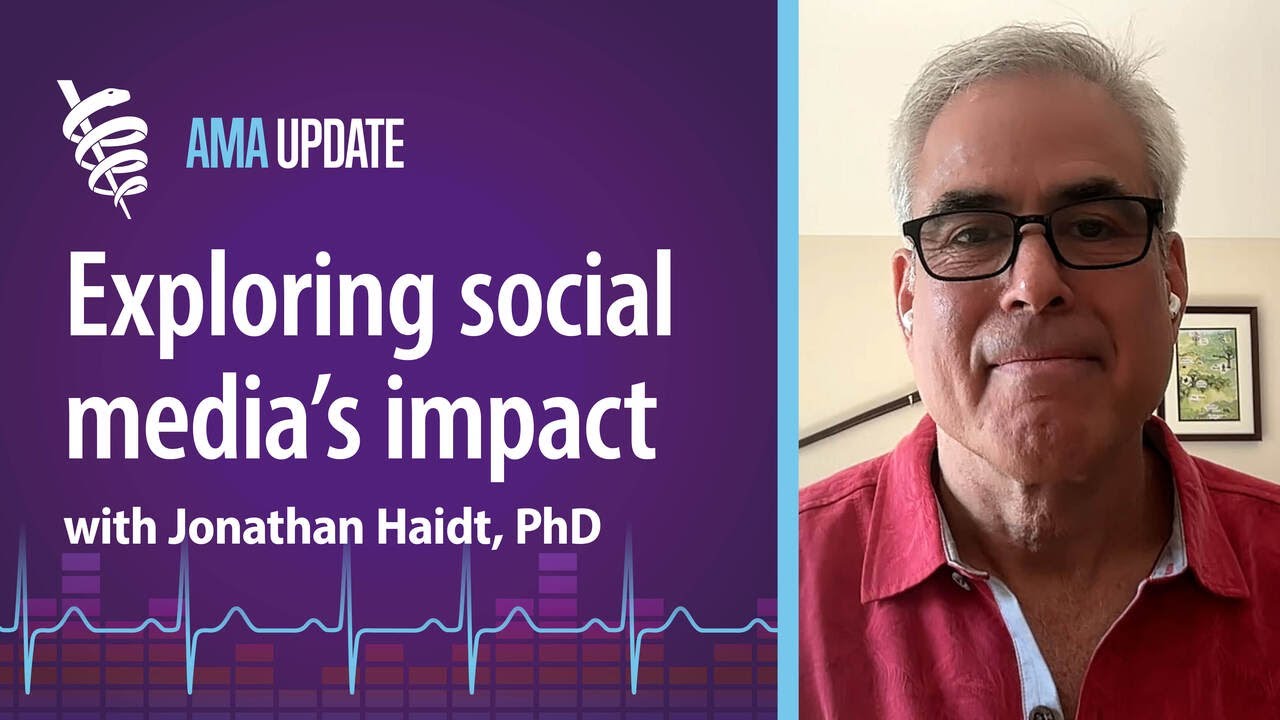 AMA UPDATE

Exploring social media's impact

with Jonathan Haidt, PhD